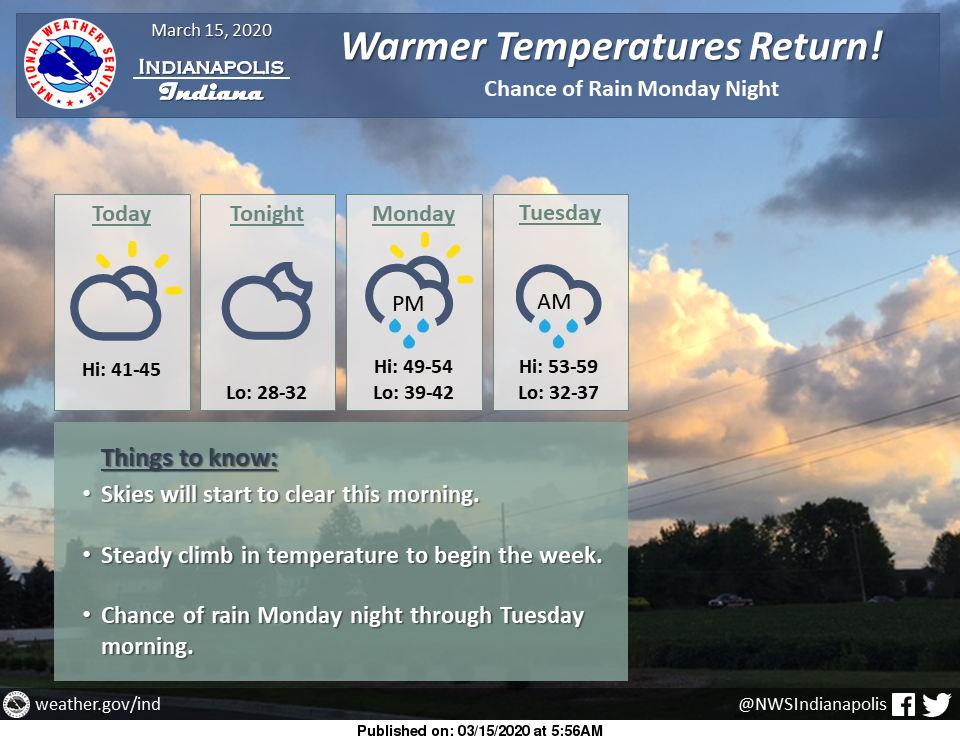 NATIONAL WEATHER SERVICE

March 15, 2020

INDIANAPOLIS
Indiana

Warmer Temperatures Return!
Chance of Rain Monday Night

Today
Hi: 41-45

Tonight
Lo: 28-32

Monday
PM
Hi: 49-54
Lo: 39-42

Tuesday
AM
Hi: 53-59
Lo: 32-37

Things to know:
• Skies will start to clear this morning.
• Steady climb in temperature to begin the week.
• Chance of rain Monday night through Tuesday morning.

weather.gov/ind

@NWSIndianapolis

Published on: 03/15/2020 at 5:56AM